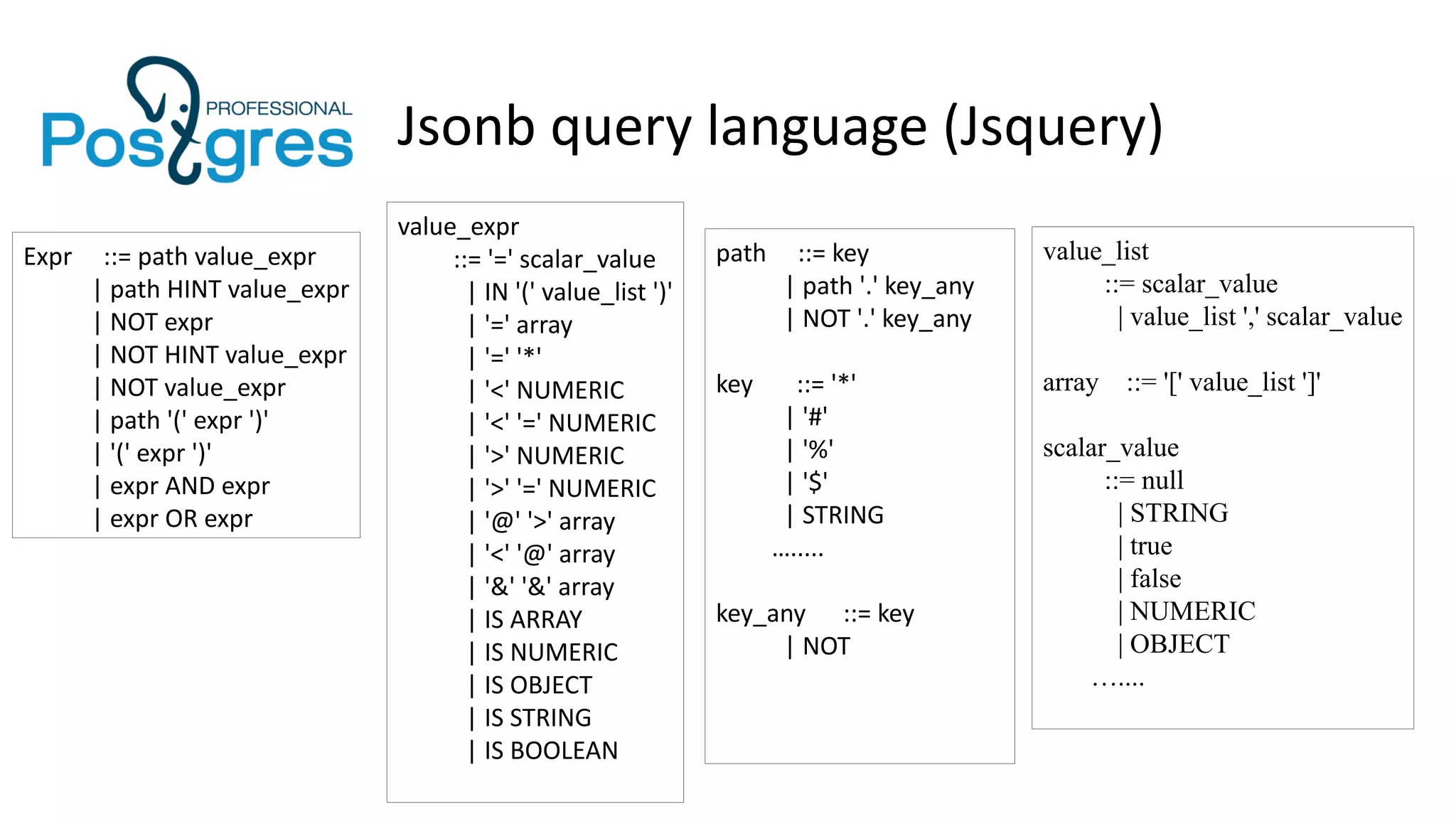 PROFESSIONAL
Postgres

Jsonb query language (Jsquery)

Expr ::= path value_expr
| path HINT value_expr
| NOT expr
| NOT HINT value_expr
| NOT value_expr
| path '(' expr ')'
| '(' expr ')'
| expr AND expr
| expr OR expr

value_expr
::= '=' scalar_value
| IN '(' value_list ')'
| '=' array
| '=' '*'
| '<' NUMERIC
| '<' '=' NUMERIC
| '>' NUMERIC
| '>' '=' NUMERIC
| '@' '>' array
| '<' '@' array
| '&' '&' array
| IS ARRAY
| IS NUMERIC
| IS OBJECT
| IS STRING
| IS BOOLEAN

path ::= key
| path '.' key_any
| NOT '.' key_any

key ::= '*'
| '#'
| '%'
| '$'
| STRING
........

key_any ::= key
| NOT

value_list
::= scalar_value
| value_list ',' scalar_value

array ::= '[' value_list ']'

scalar_value
::= null
| STRING
| true
| false
| NUMERIC
| OBJECT
.......